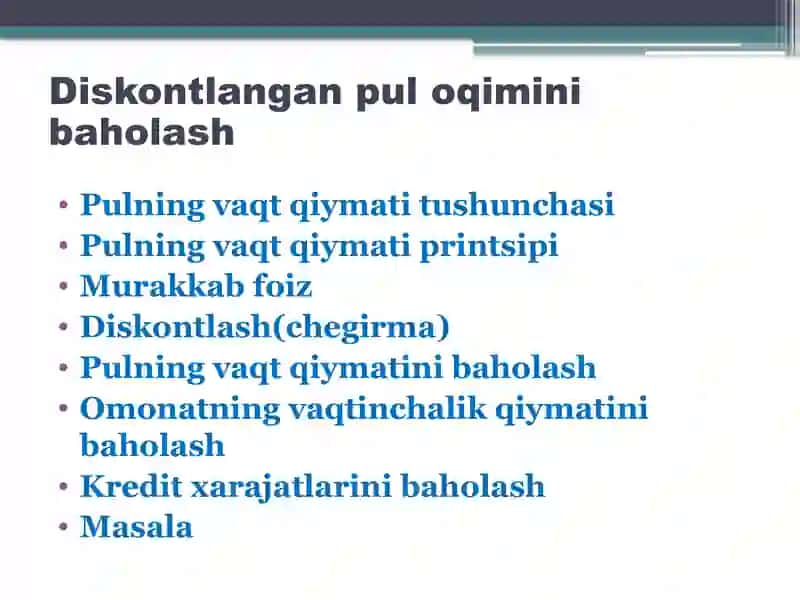 Diskontlangan pul oqimini baholash

• Pulning vaqt qiymati tushunchasi
• Pulning vaqt qiymati printsipi
• Murakkab foiz
• Diskontlash(chegirma)
• Pulning vaqt qiymatini baholash
• Omonatning vaqtinchalik qiymatini baholash
• Kredit xarajatlarini baholash
• Masala